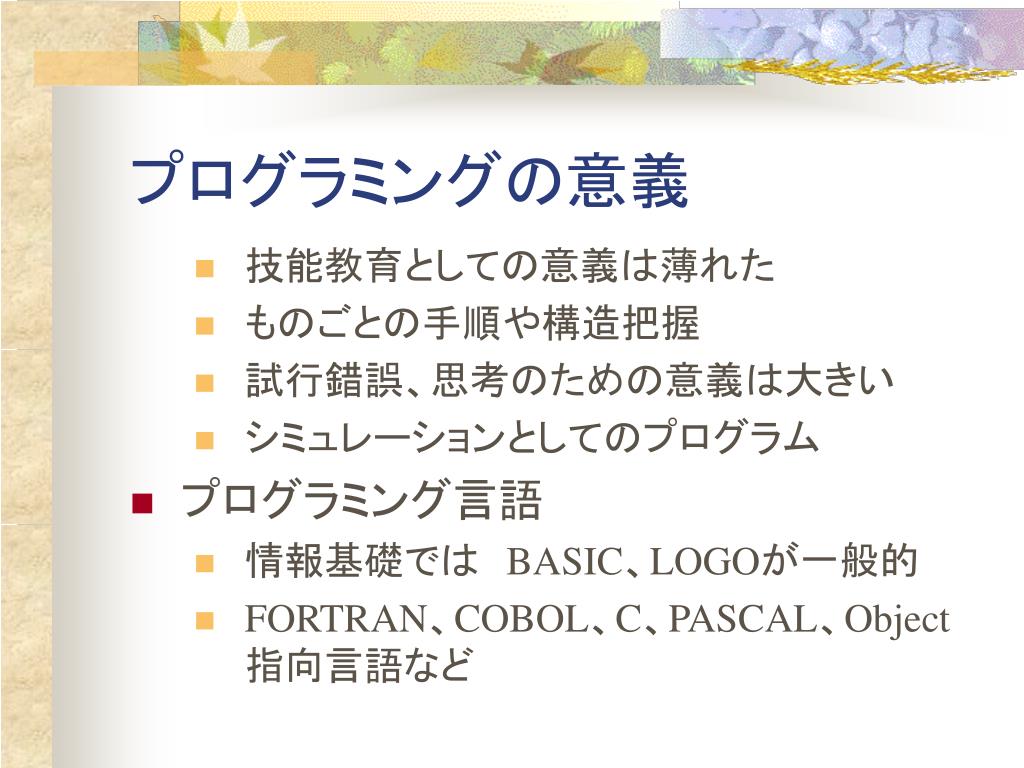 プログラミングの意義

技能教育としての意義は薄れた

ものごとの手順や構造把握

試行錯誤、思考のための意義は大きい

シミュレーションとしてのプログラム

プログラミング言語

情報基礎では BASIC、LOGOが一般的

FORTRAN、COBOL、C、PASCAL、Object指向言語など